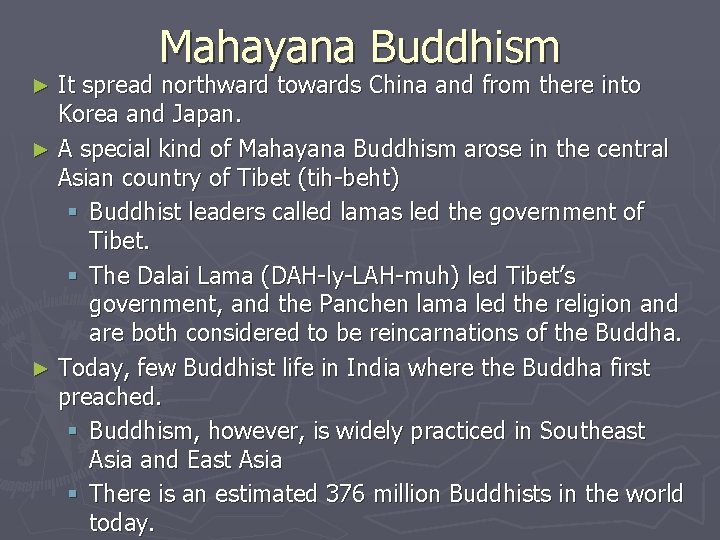 Mahayana Buddhism

► It spread northward towards China and from there into Korea and Japan.

► A special kind of Mahayana Buddhism arose in the central Asian country of Tibet (tih-beht)

▪ Buddhist leaders called lamas led the government of Tibet.

▪ The Dalai Lama (DAH-ly-LAH-muh) led Tibet's government, and the Panchen lama led the religion and are both considered to be reincarnations of the Buddha.

► Today, few Buddhist life in India where the Buddha first preached.

▪ Buddhism, however, is widely practiced in Southeast Asia and East Asia

▪ There is an estimated 376 million Buddhists in the world today.